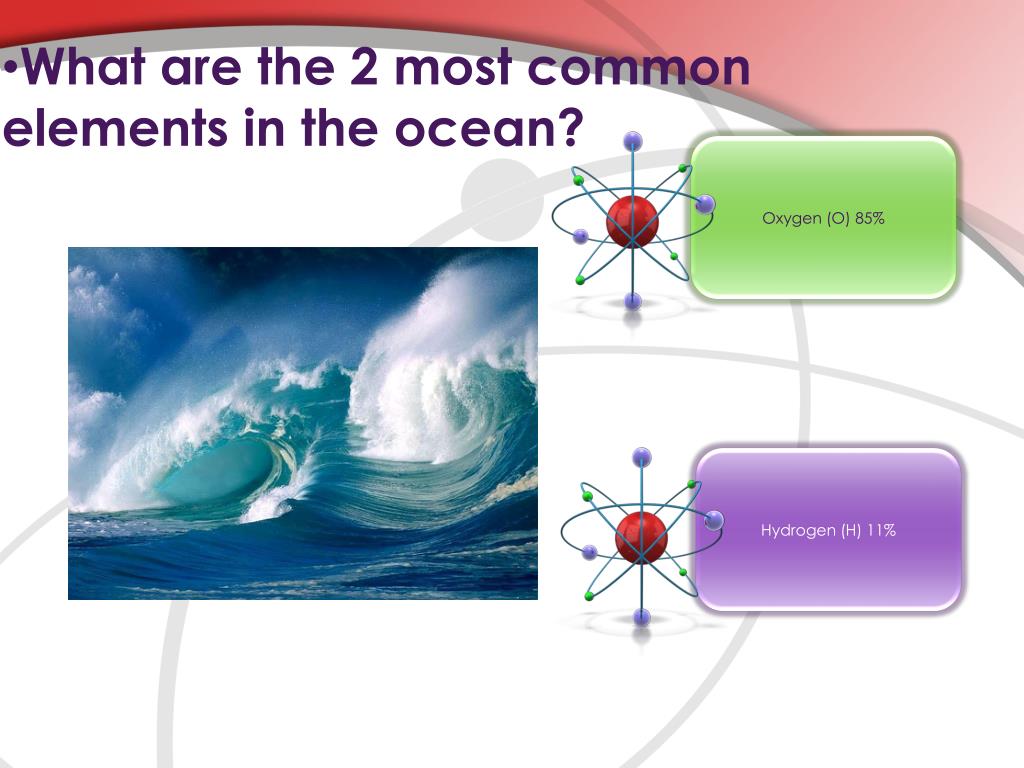 •What are the 2 most common elements in the ocean?

Oxygen (O) 85%

Hydrogen (H) 11%